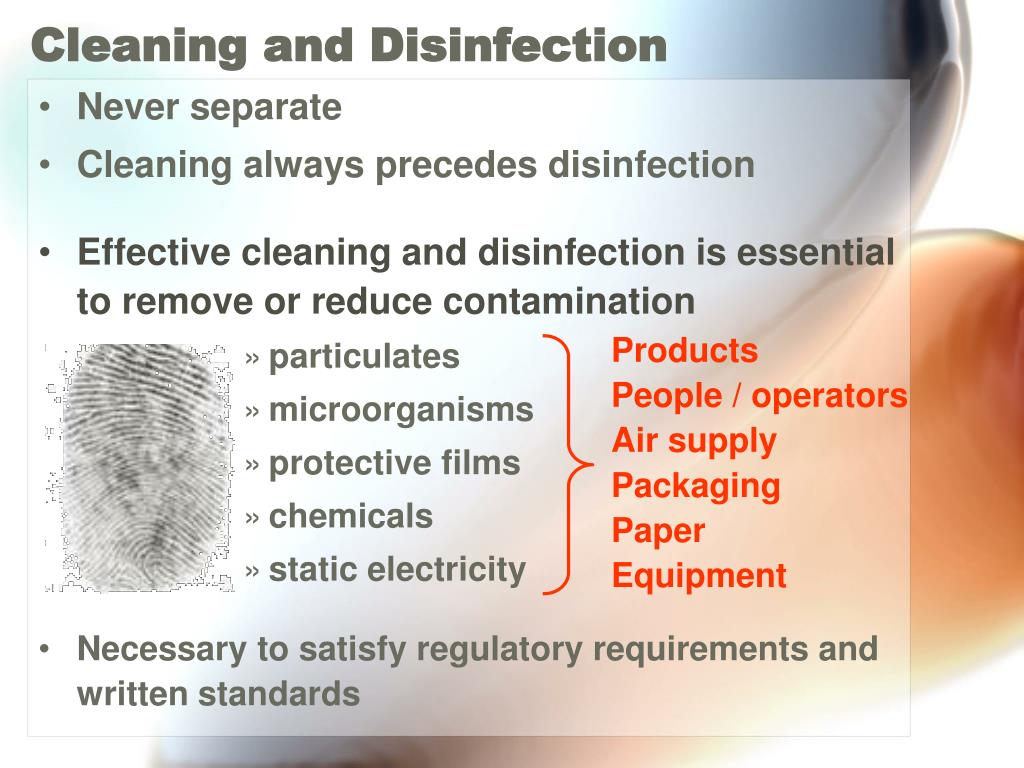 Cleaning and Disinfection

• Never separate
• Cleaning always precedes disinfection

• Effective cleaning and disinfection is essential to remove or reduce contamination

» particulates
» microorganisms
» protective films
» chemicals
» static electricity

Products
People / operators
Air supply
Packaging
Paper
Equipment

• Necessary to satisfy regulatory requirements and written standards